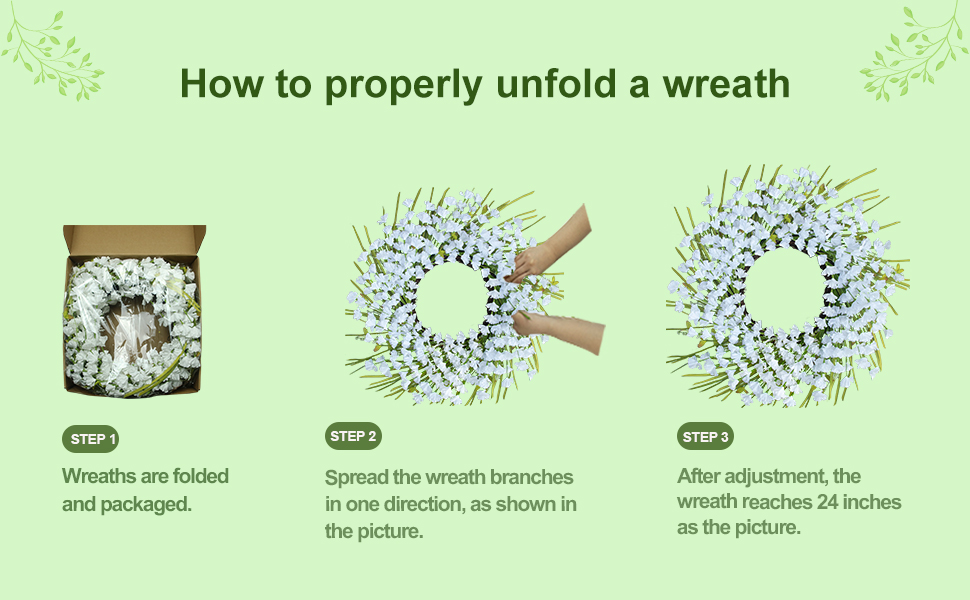 How to properly unfold a wreath

STEP 1

Wreaths are folded and packaged.

STEP 2

Spread the wreath branches in one direction, as shown in the picture.

STEP 3

After adjustment, the wreath reaches 24 inches as the picture.